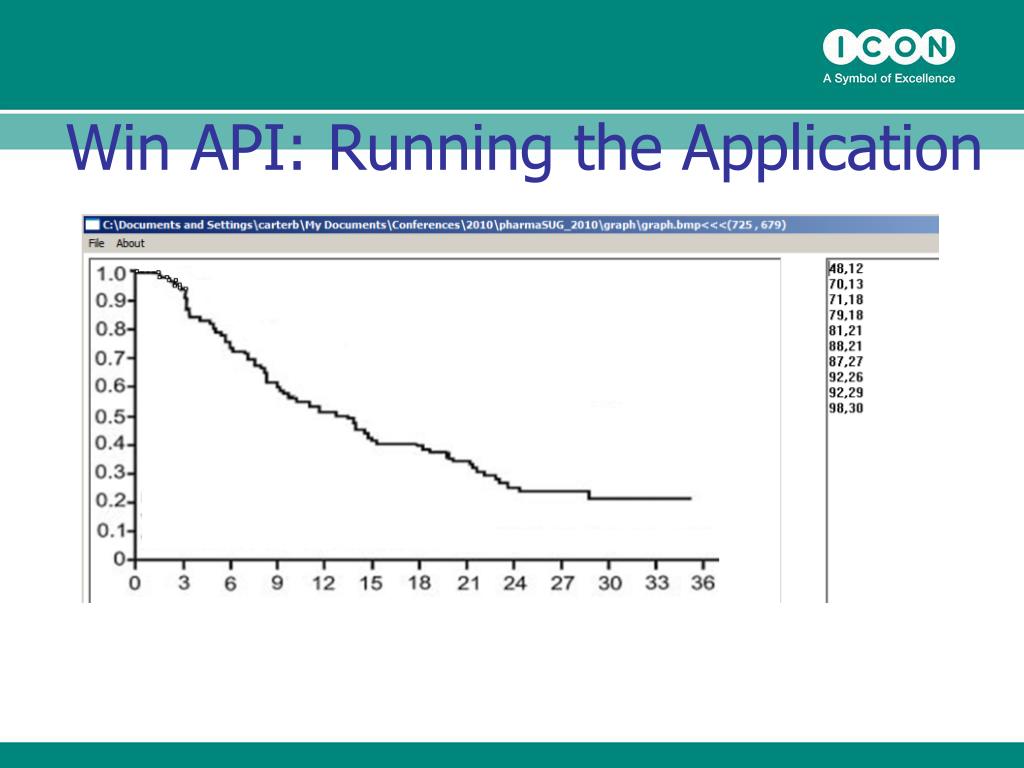 ICON
A Symbol of Excellence

Win API: Running the Application

C:\Documents and Settings\carterb\My Documents\Conferences\2010\pharmaSUG_2010\graph\graph.bmp<<<(725 , 679)

File About

1.0
0.9
0.8
0.7
0.6
0.5
0.4
0.3
0.2
0.1
0

0 3 6 9 12 15 18 21 24 27 30 33 36

48,12
70,13
71,18
79,18
81,21
88,21
87,27
92,26
92,29
98,30